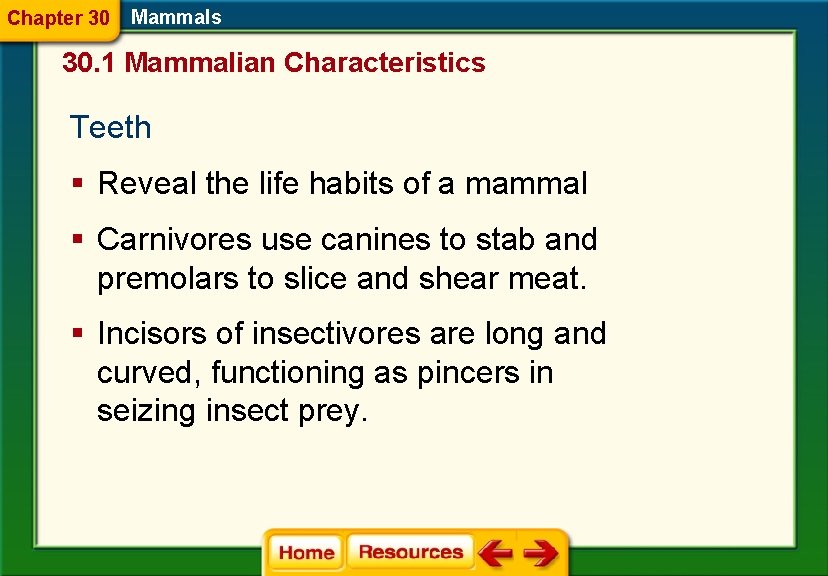 Chapter 30 Mammals

30.1 Mammalian Characteristics

Teeth

▪ Reveal the life habits of a mammal

▪ Carnivores use canines to stab and premolars to slice and shear meat.

▪ Incisors of insectivores are long and curved, functioning as pincers in seizing insect prey.

Home Resources